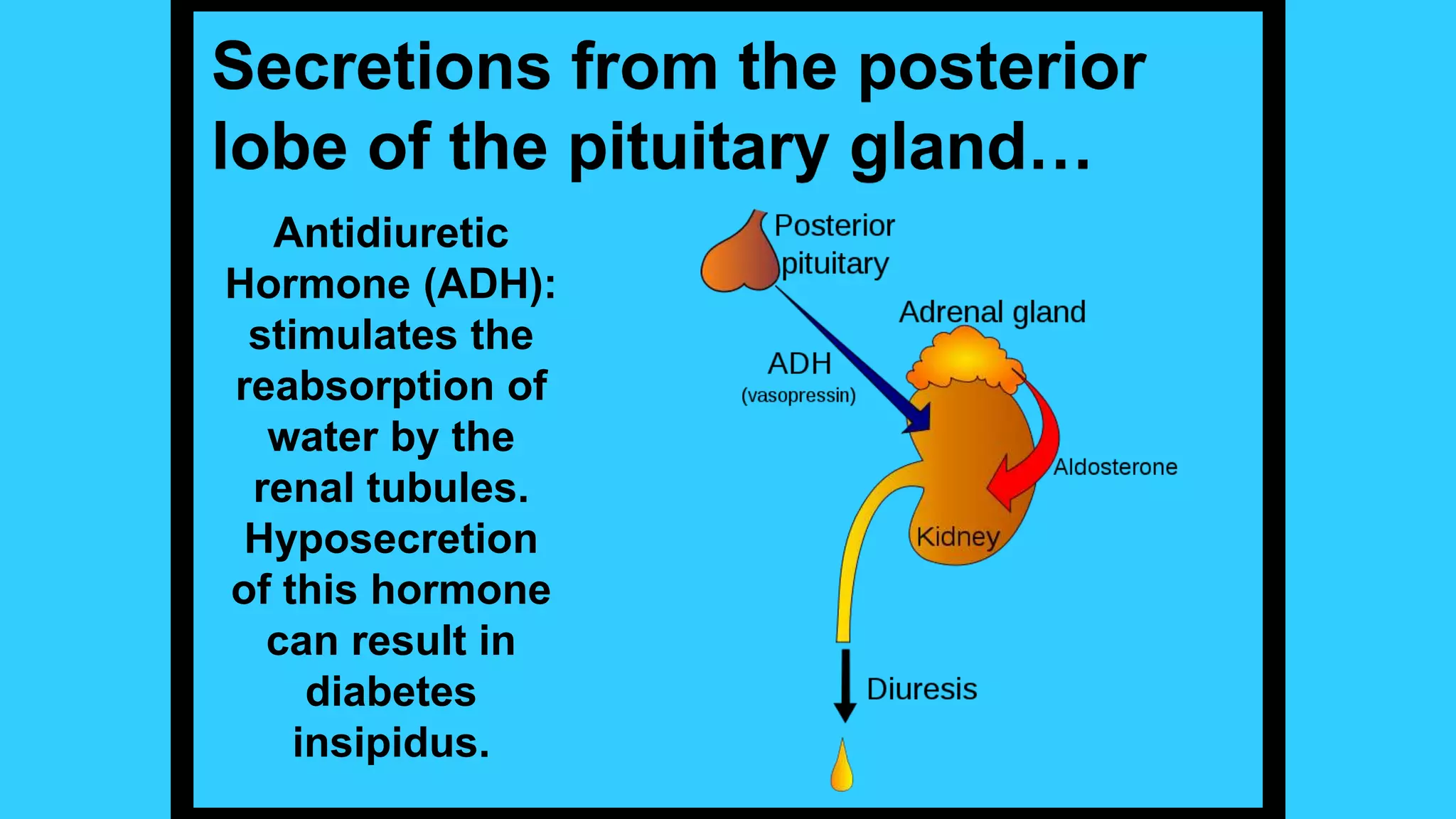 Secretions from the posterior lobe of the pituitary gland…

Antidiuretic Hormone (ADH): stimulates the reabsorption of water by the renal tubules. Hyposecretion of this hormone can result in diabetes insipidus.

Posterior pituitary

Adrenal gland

ADH
(vasopressin)

Aldosterone

Kidney

Diuresis